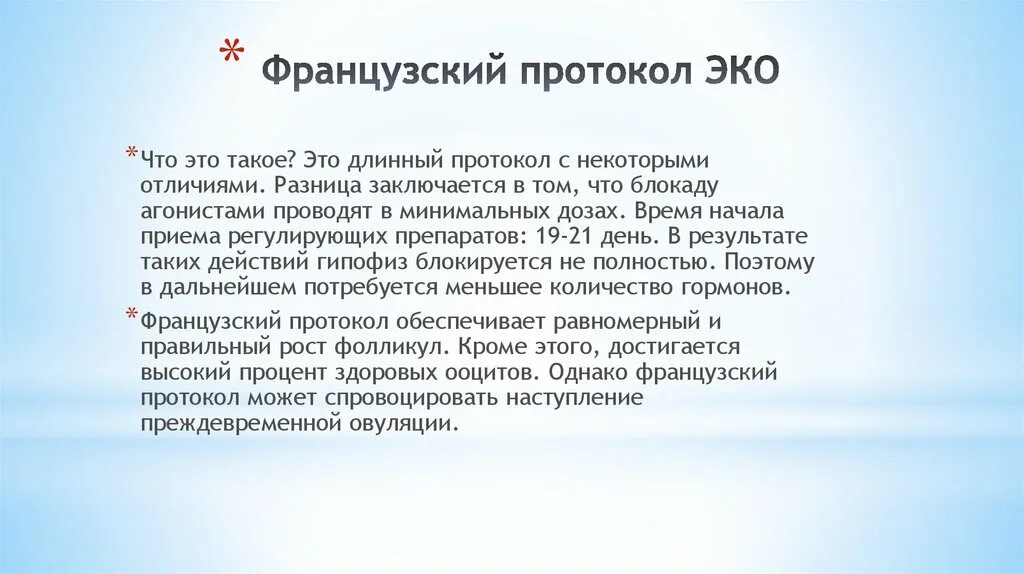 * Французский протокол ЭКО

* Что это такое? Это длинный протокол с некоторыми отличиями. Разница заключается в том, что блокаду агонистами проводят в минимальных дозах. Время начала приема регулирующих препаратов: 19-21 день. В результате таких действий гипофиз блокируется не полностью. Поэтому в дальнейшем потребуется меньшее количество гормонов.

* Французский протокол обеспечивает равномерный и правильный рост фолликул. Кроме этого, достигается высокий процент здоровых ооцитов. Однако французский протокол может спровоцировать наступление преждевременной овуляции.